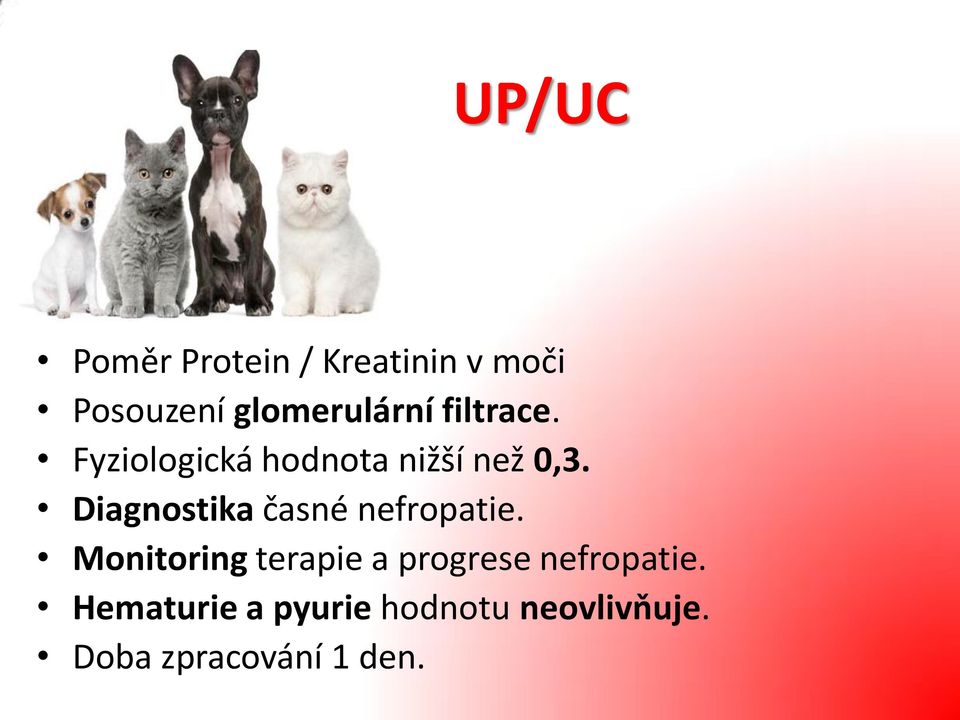 UP/UC

• Poměr Protein / Kreatinin v moči
• Posouzení glomerulární filtrace.
• Fyziologická hodnota nižší než 0,3.
• Diagnostika časné nefropatie.
• Monitoring terapie a progrese nefropatie.
• Hematurie a pyurie hodnotu neovlivňuje.
• Doba zpracování 1 den.